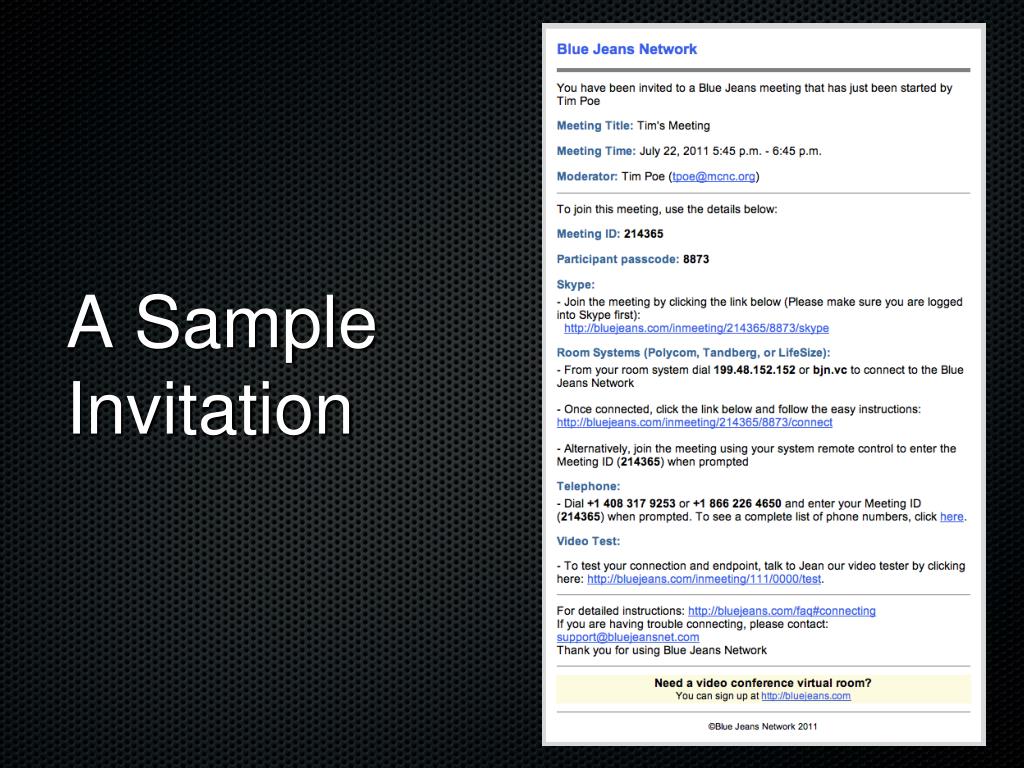 A Sample Invitation

Blue Jeans Network

You have been invited to a Blue Jeans meeting that has just been started by Tim Poe

Meeting Title: Tim's Meeting

Meeting Time: July 22, 2011 5:45 p.m. - 6:45 p.m.

Moderator: Tim Poe (tpoe@mcnc.org)

To join this meeting, use the details below:

Meeting ID: 214365

Participant passcode: 8873

Skype:

- Join the meeting by clicking the link below (Please make sure you are logged into Skype first):
http://bluejeans.com/inmeeting/214365/8873/skype

Room Systems (Polycom, Tandberg, or LifeSize):

- From your room system dial 199.48.152.152 or bjn.vc to connect to the Blue Jeans Network

- Once connected, click the link below and follow the easy instructions:
http://bluejeans.com/inmeeting/214365/8873/connect

- Alternatively, join the meeting using your system remote control to enter the Meeting ID (214365) when prompted

Telephone:

- Dial +1 408 317 9253 or +1 866 226 4650 and enter your Meeting ID (214365) when prompted. To see a complete list of phone numbers, click here.

Video Test:

- To test your connection and endpoint, talk to Jean our video tester by clicking here: http://bluejeans.com/inmeeting/111/0000/test.

For detailed instructions: http://bluejeans.com/faq#connecting
If you are having trouble connecting, please contact: support@bluejeansnet.com
Thank you for using Blue Jeans Network

Need a video conference virtual room?
You can sign up at http://bluejeans.com

©Blue Jeans Network 2011